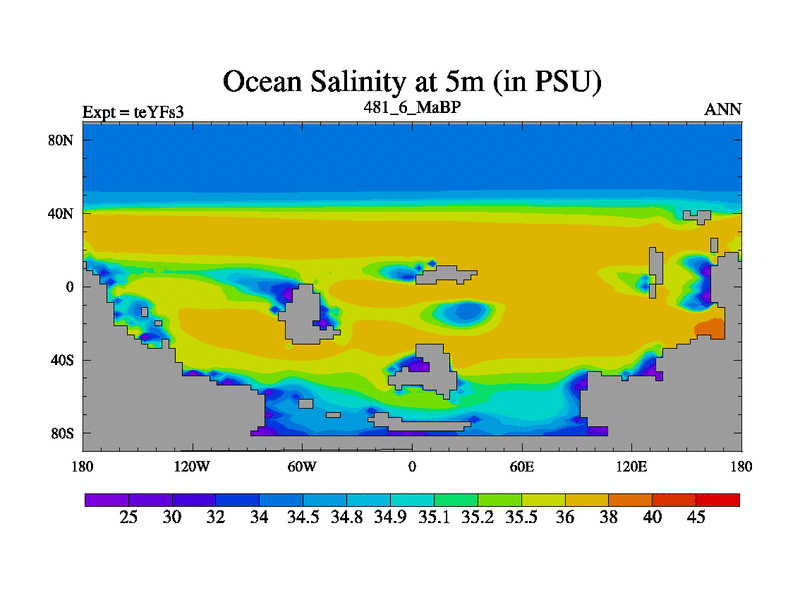 Ocean Salinity at 5m (in PSU)

Expt = teYFs3

481_6_MaBP

ANN

80N
40N
0
40S
80S

180 120W 60W 0 60E 120E 180

25 30 32 34 34.5 34.8 34.9 35.1 35.2 35.5 36 38 40 45